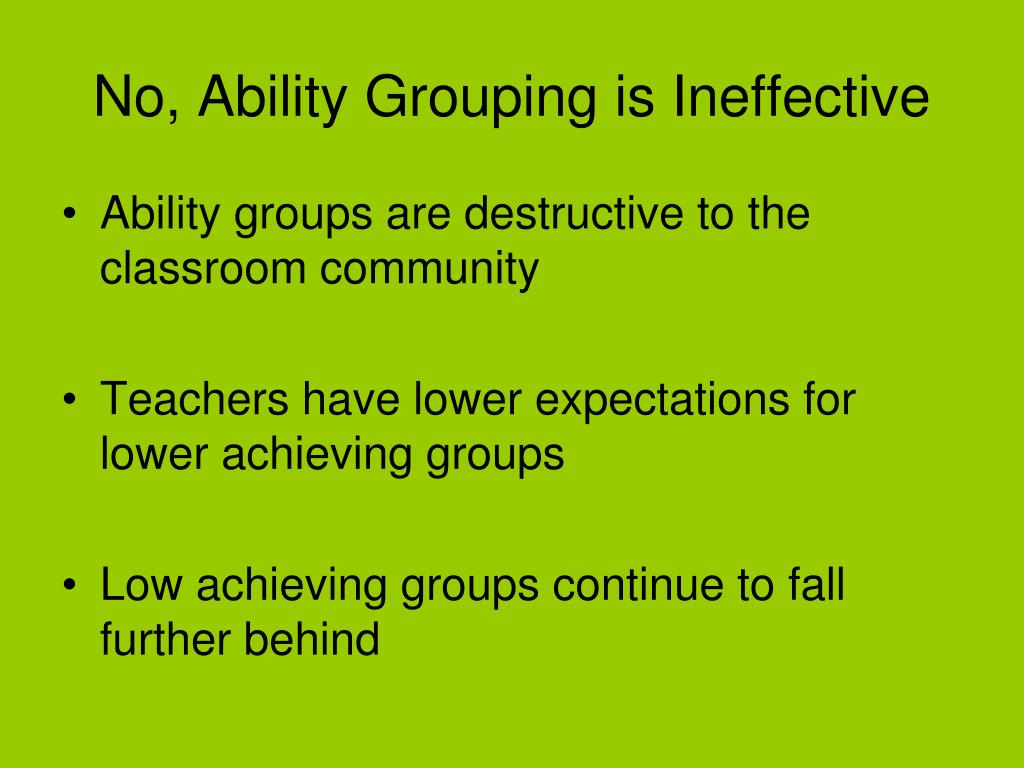 No, Ability Grouping is Ineffective

• Ability groups are destructive to the classroom community

• Teachers have lower expectations for lower achieving groups

• Low achieving groups continue to fall further behind